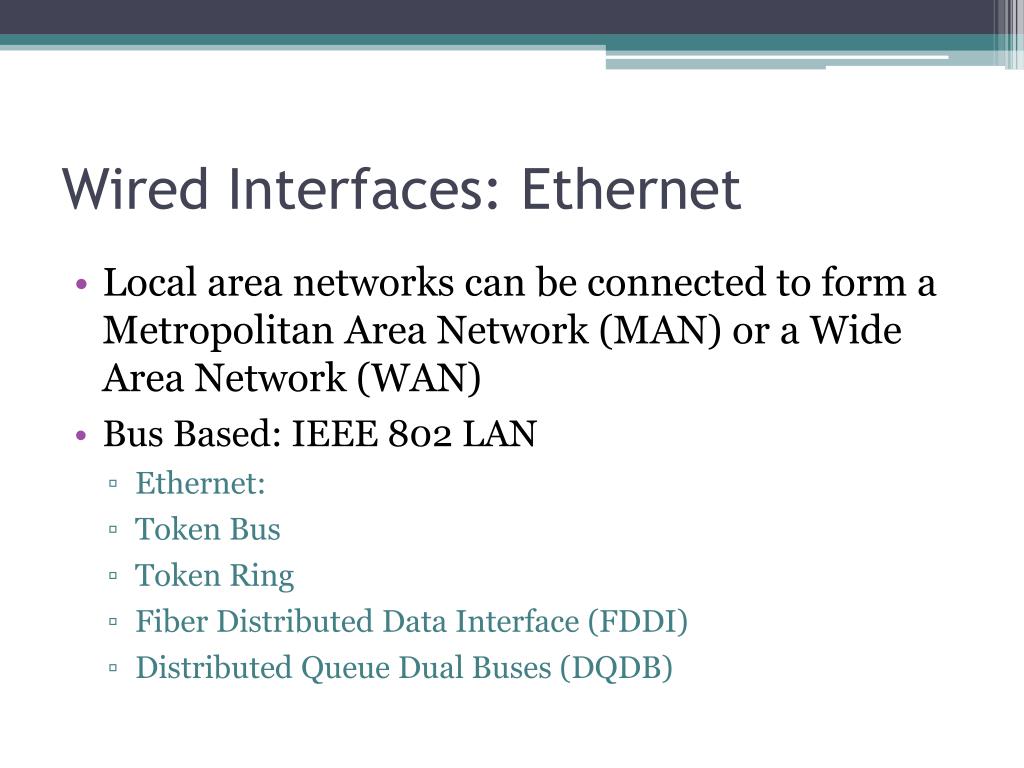 Wired Interfaces: Ethernet

• Local area networks can be connected to form a Metropolitan Area Network (MAN) or a Wide Area Network (WAN)
• Bus Based: IEEE 802 LAN
▫ Ethernet:
▫ Token Bus
▫ Token Ring
▫ Fiber Distributed Data Interface (FDDI)
▫ Distributed Queue Dual Buses (DQDB)